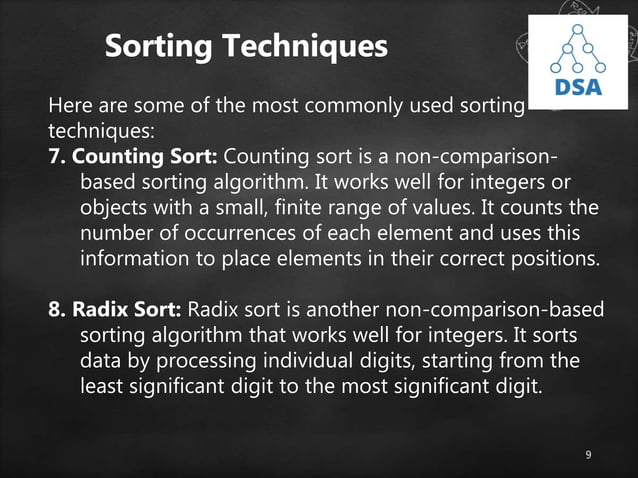 Sorting Techniques

DSA

Here are some of the most commonly used sorting techniques:

7. Counting Sort: Counting sort is a non-comparison-based sorting algorithm. It works well for integers or objects with a small, finite range of values. It counts the number of occurrences of each element and uses this information to place elements in their correct positions.

8. Radix Sort: Radix sort is another non-comparison-based sorting algorithm that works well for integers. It sorts data by processing individual digits, starting from the least significant digit to the most significant digit.

9